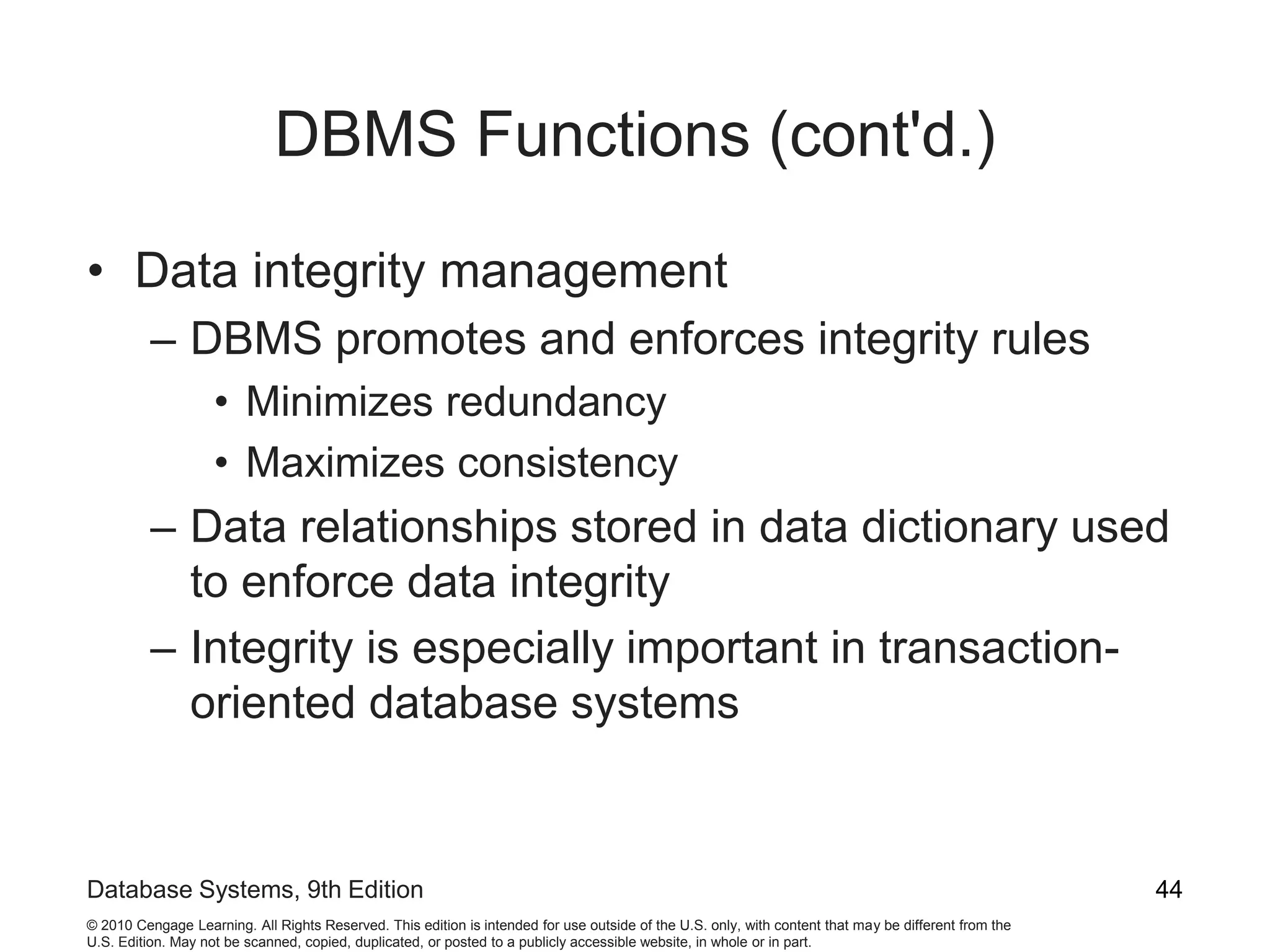 DBMS Functions (cont'd.)

• Data integrity management
– DBMS promotes and enforces integrity rules
• Minimizes redundancy
• Maximizes consistency
– Data relationships stored in data dictionary used to enforce data integrity
– Integrity is especially important in transaction-oriented database systems

Database Systems, 9th Edition

44

© 2010 Cengage Learning. All Rights Reserved. This edition is intended for use outside of the U.S. only, with content that may be different from the U.S. Edition. May not be scanned, copied, duplicated, or posted to a publicly accessible website, in whole or in part.